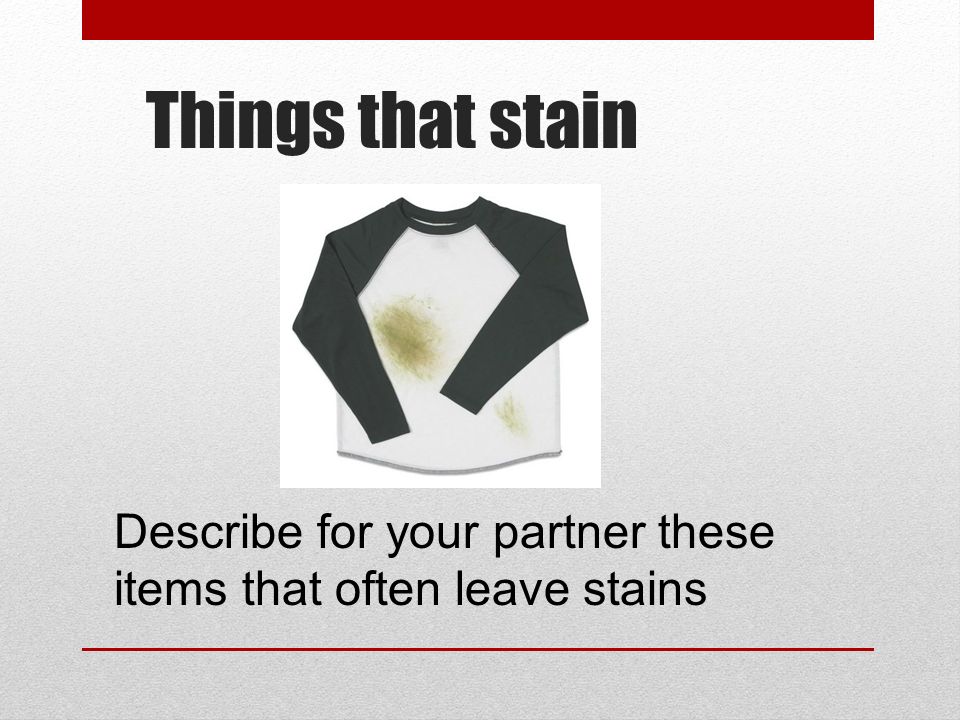 Things that stain

Describe for your partner these items that often leave stains